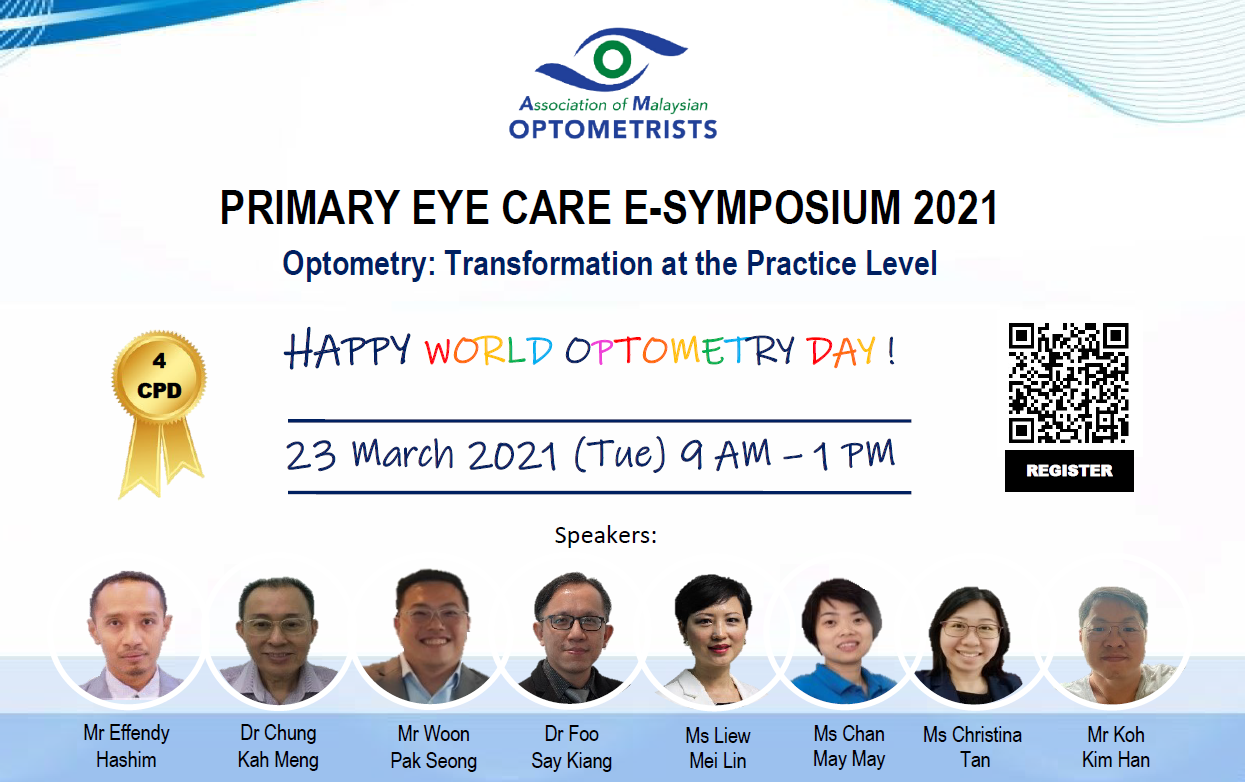 Association of Malaysian
OPTOMETRISTS

PRIMARY EYE CARE E-SYMPOSIUM 2021

Optometry: Transformation at the Practice Level

4
CPD

HAPPY WORLD OPTOMETRY DAY !

23 March 2021 (Tue) 9 AM - 1 PM

REGISTER

Speakers:

Mr Effendy
Hashim

Dr Chung
Kah Meng

Mr Woon
Pak Seong

Dr Foo
Say Kiang

Ms Liew
Mei Lin

Ms Chan
May May

Ms Christina
Tan

Mr Koh
Kim Han